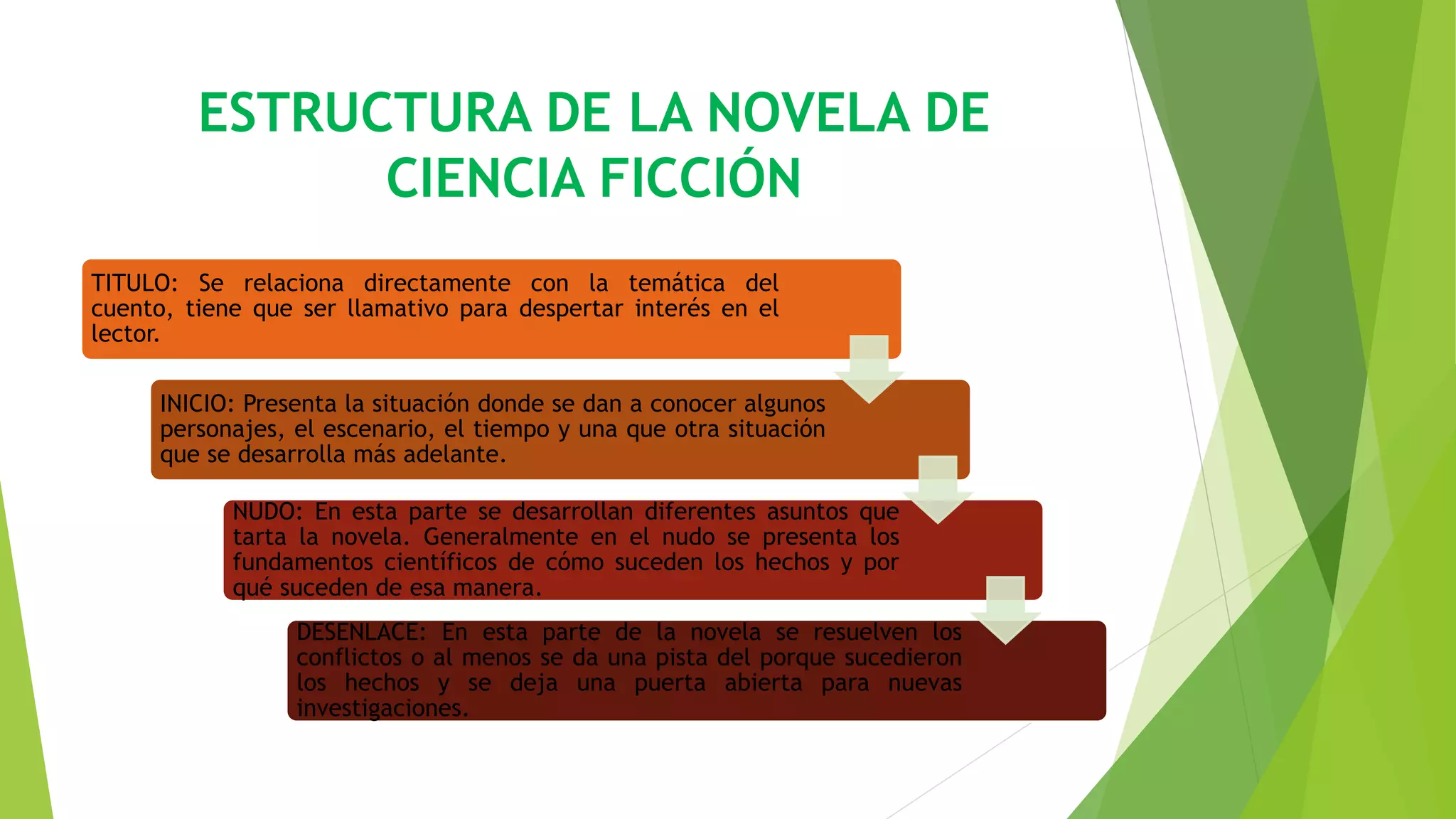 ESTRUCTURA DE LA NOVELA DE CIENCIA FICCIÓN

TITULO: Se relaciona directamente con la temática del cuento, tiene que ser llamativo para despertar interés en el lector.

INICIO: Presenta la situación donde se dan a conocer algunos personajes, el escenario, el tiempo y una que otra situación que se desarrolla más adelante.

NUDO: En esta parte se desarrollan diferentes asuntos que tarta la novela. Generalmente en el nudo se presenta los fundamentos científicos de cómo suceden los hechos y por qué suceden de esa manera.

DESENLACE: En esta parte de la novela se resuelven los conflictos o al menos se da una pista del porque sucedieron los hechos y se deja una puerta abierta para nuevas investigaciones.